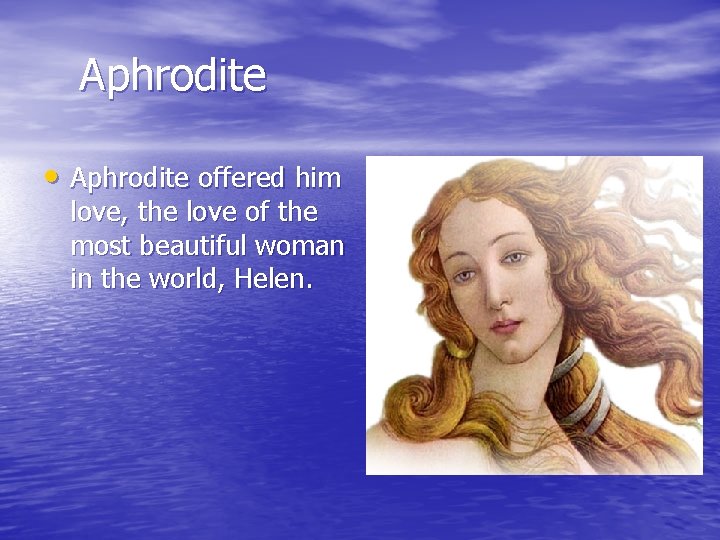 Aphrodite

• Aphrodite offered him love, the love of the most beautiful woman in the world, Helen.